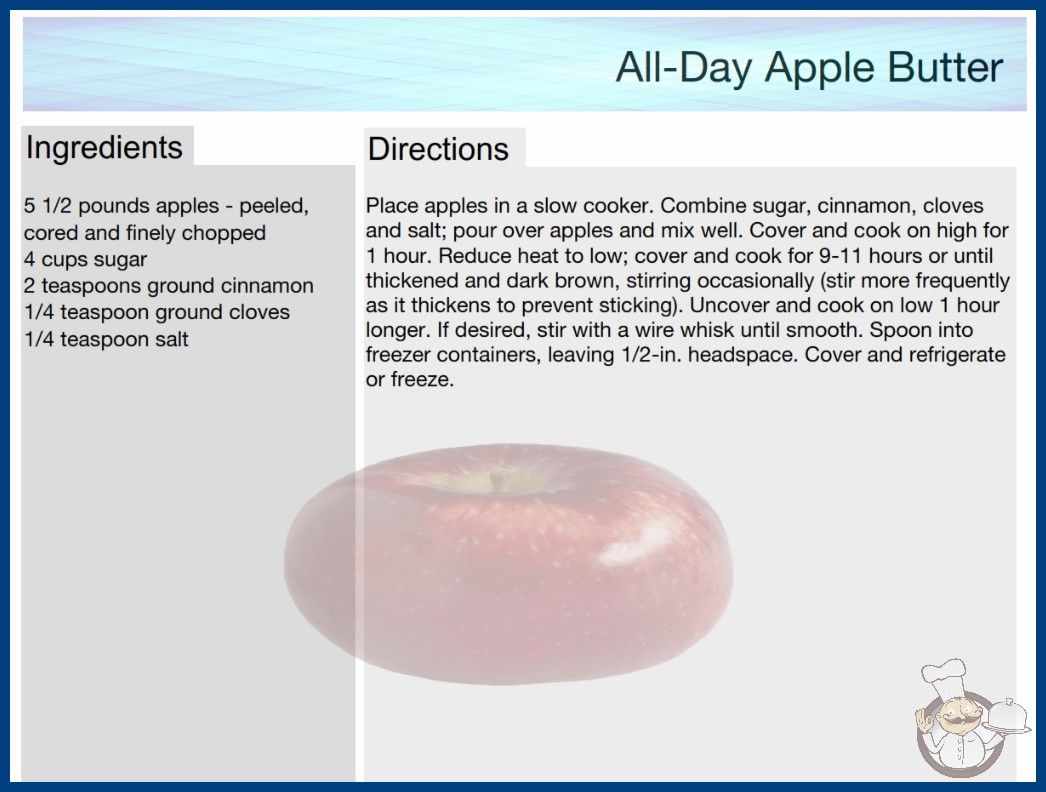 All-Day Apple Butter

Ingredients

5 1/2 pounds apples - peeled, cored and finely chopped
4 cups sugar
2 teaspoons ground cinnamon
1/4 teaspoon ground cloves
1/4 teaspoon salt

Directions

Place apples in a slow cooker. Combine sugar, cinnamon, cloves and salt; pour over apples and mix well. Cover and cook on high for 1 hour. Reduce heat to low; cover and cook for 9-11 hours or until thickened and dark brown, stirring occasionally (stir more frequently as it thickens to prevent sticking). Uncover and cook on low 1 hour longer. If desired, stir with a wire whisk until smooth. Spoon into freezer containers, leaving 1/2-in. headspace. Cover and refrigerate or freeze.